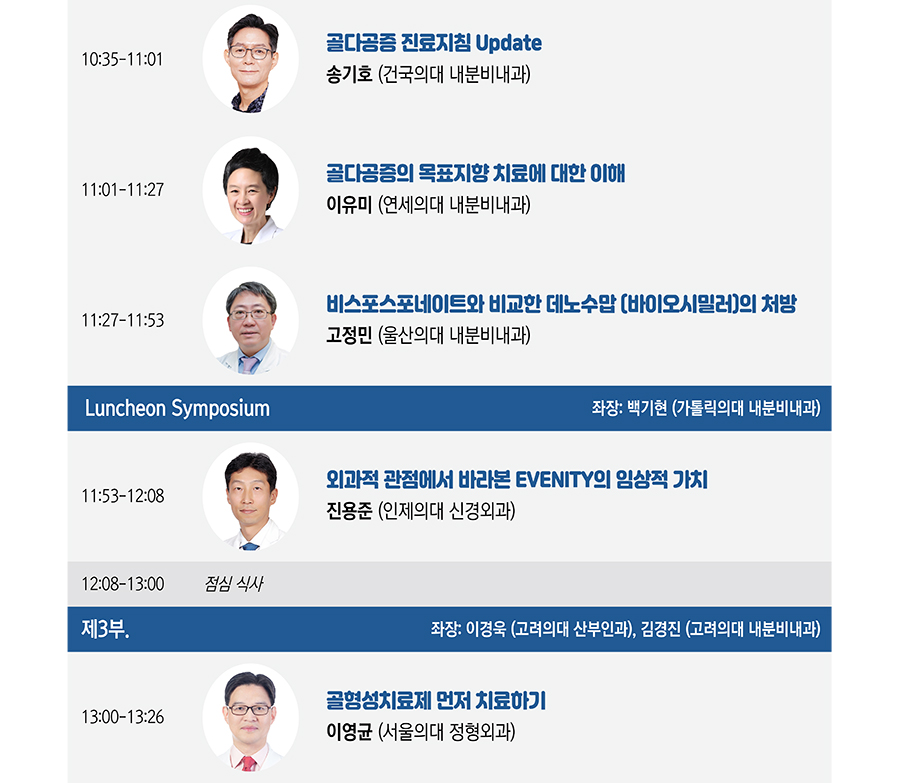 10:35-11:01

골다공증 진료지침 Update
송기호 (건국의대 내분비내과)

11:01-11:27

골다공증의 목표지향 치료에 대한 이해
이유미 (연세의대 내분비내과)

11:27-11:53

비스포스포네이트와 비교한 데노수맙 (바이오시밀러)의 처방
고정민 (울산의대 내분비내과)

Luncheon Symposium

좌장: 백기현 (가톨릭의대 내분비내과)

11:53-12:08

외과적 관점에서 바라본 EVENITY의 임상적 가치
진용준 (인제의대 신경외과)

12:08-13:00 점심 식사

제3부.

좌장: 이경욱 (고려의대 산부인과), 김경진 (고려의대 내분비내과)

13:00-13:26

골형성치료제 먼저 치료하기
이영균 (서울의대 정형외과)